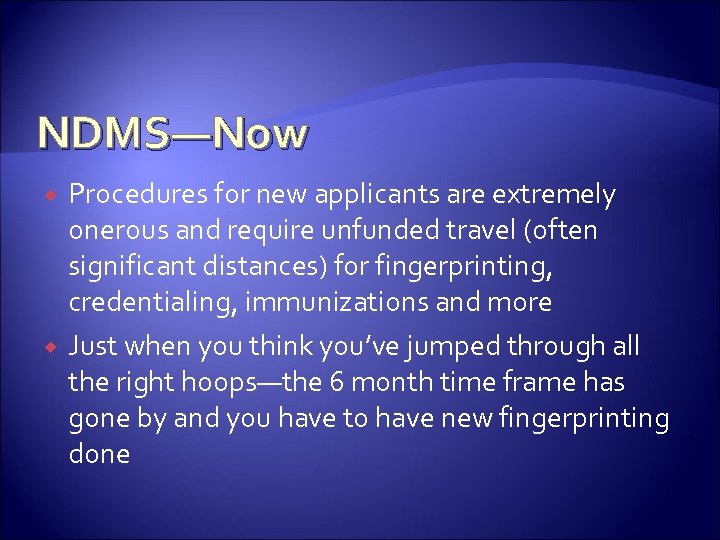 NDMS—Now

Procedures for new applicants are extremely onerous and require unfunded travel (often significant distances) for fingerprinting, credentialing, immunizations and more

Just when you think you've jumped through all the right hoops—the 6 month time frame has gone by and you have to have new fingerprinting done